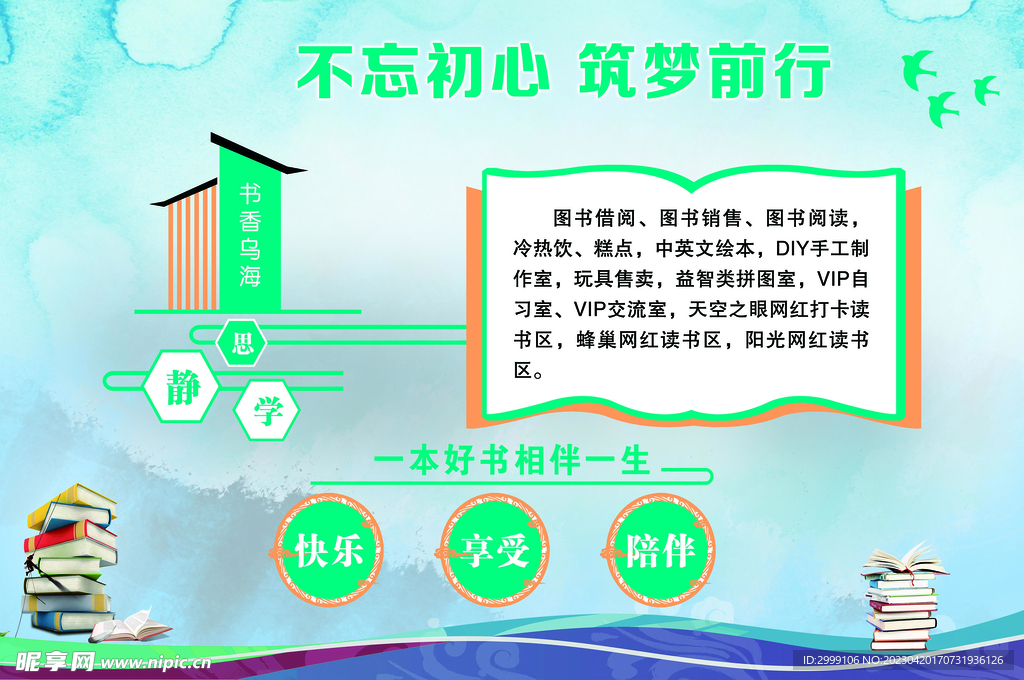 不忘初心 筑梦前行

书香乌海

思

静

学

图书借阅、图书销售、图书阅读，冷热饮、糕点，中英文绘本，DIY手工制作室，玩具售卖，益智类拼图室，VIP自习室、VIP交流室，天空之眼网红打卡读书区，蜂巢网红读书区，阳光网红读书区。

一本好书相伴一生

快乐

享受

陪伴

昵享网 www.nipic.cn

ID:2999106 NO:20230420170731936126